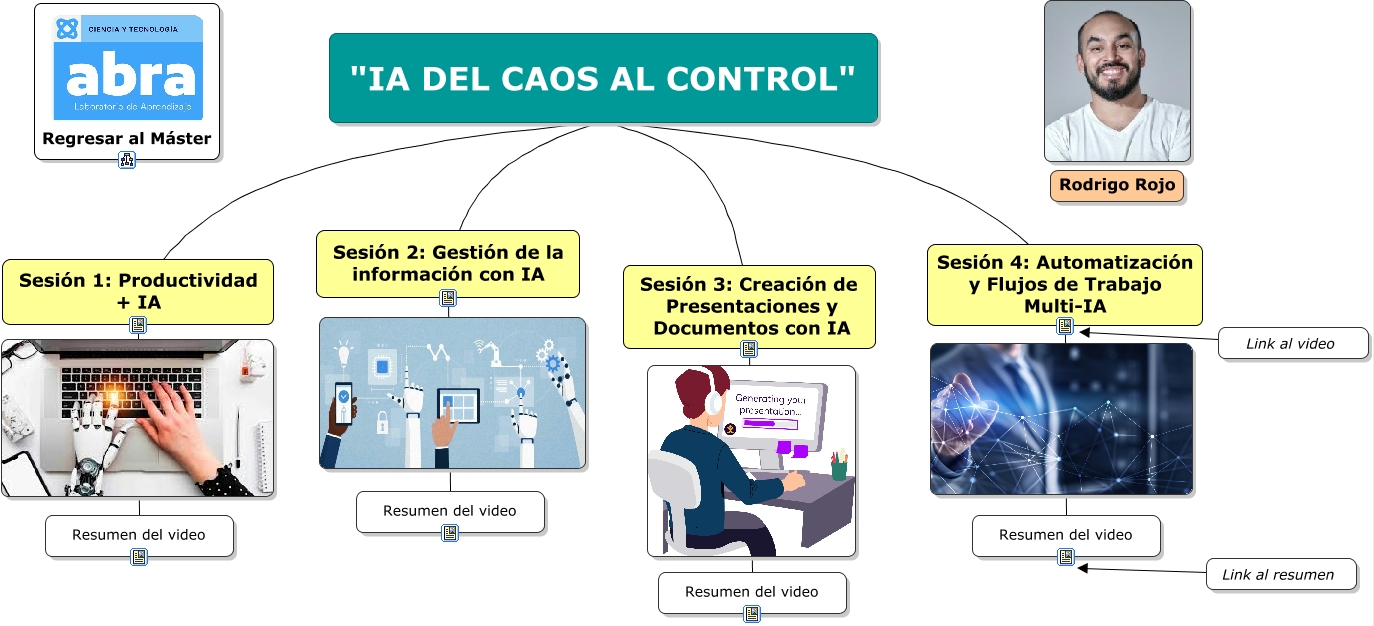 CIENCIA Y TECNOLOGÍA
abra
Laboratorio de Aprendizaje
Regresar al Máster

"IA DEL CAOS AL CONTROL"

Rodrigo Rojo

Sesión 1: Productividad + IA

Resumen del video

Sesión 2: Gestión de la información con IA

Resumen del video

Sesión 3: Creación de Presentaciones y Documentos con IA

Generating your presentation...

Resumen del video

Sesión 4: Automatización y Flujos de Trabajo Multi-IA

Link al video

Resumen del video

Link al resumen